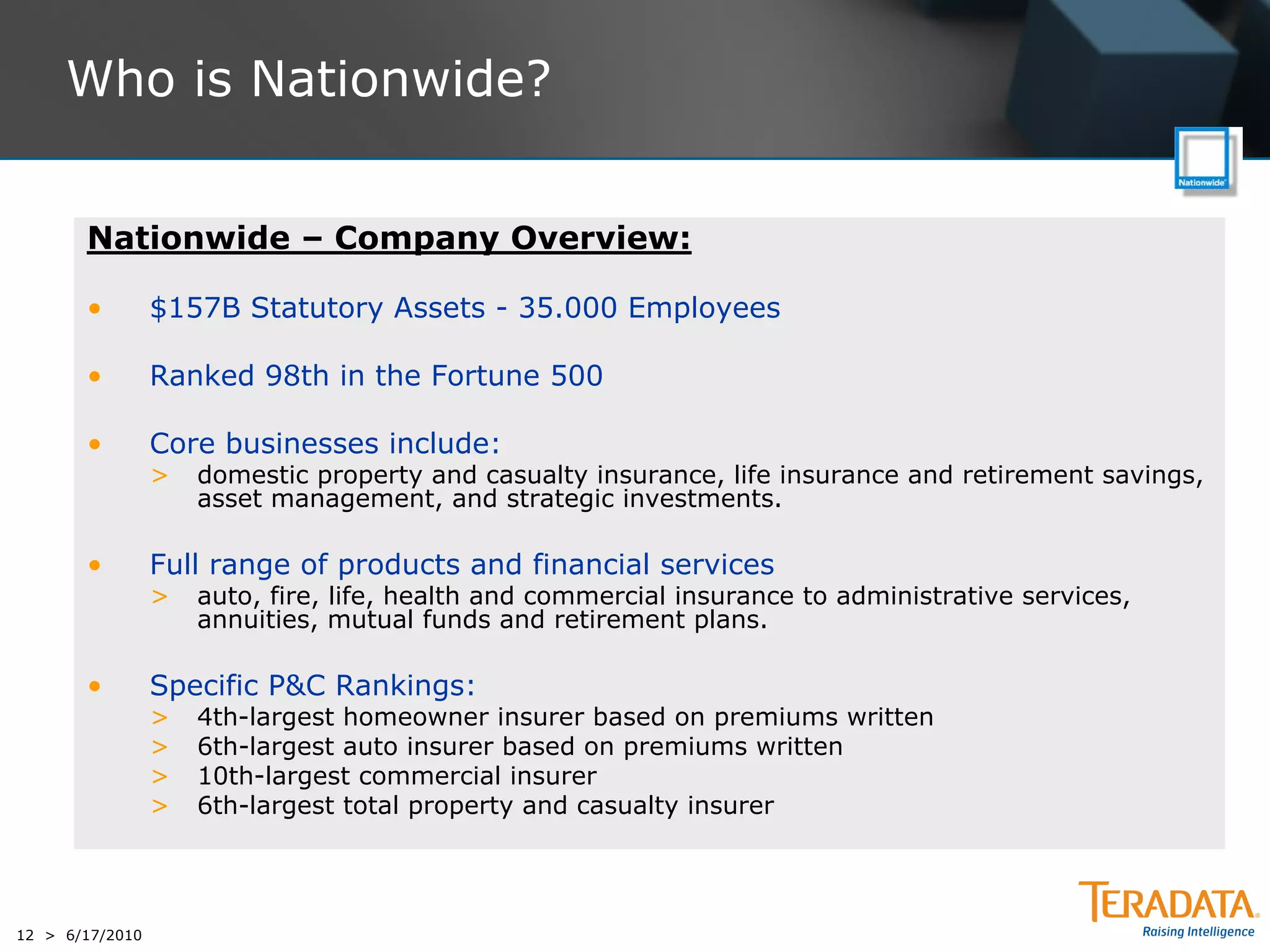 Who is Nationwide?

Nationwide

Nationwide – Company Overview:

• $157B Statutory Assets - 35.000 Employees

• Ranked 98th in the Fortune 500

• Core businesses include:
> domestic property and casualty insurance, life insurance and retirement savings, asset management, and strategic investments.

• Full range of products and financial services
> auto, fire, life, health and commercial insurance to administrative services, annuities, mutual funds and retirement plans.

• Specific P&C Rankings:
> 4th-largest homeowner insurer based on premiums written
> 6th-largest auto insurer based on premiums written
> 10th-largest commercial insurer
> 6th-largest total property and casualty insurer

12 > 6/17/2010

TERADATA
Raising Intelligence